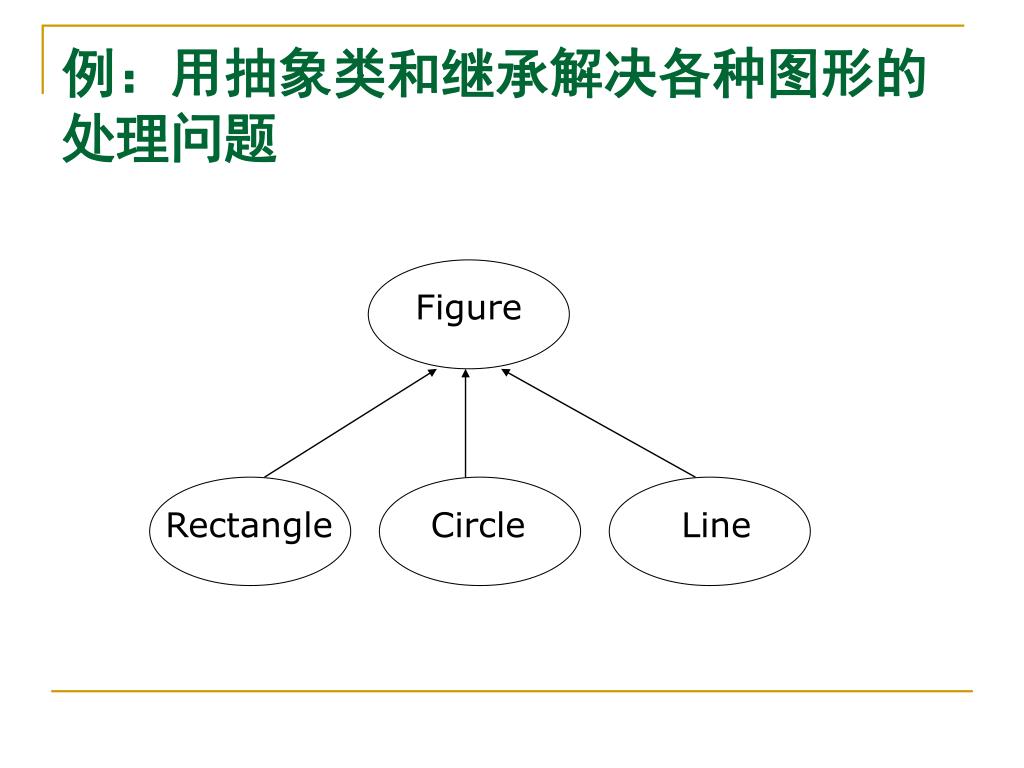 例：用抽象类和继承解决各种图形的处理问题

Figure

Rectangle

Circle

Line